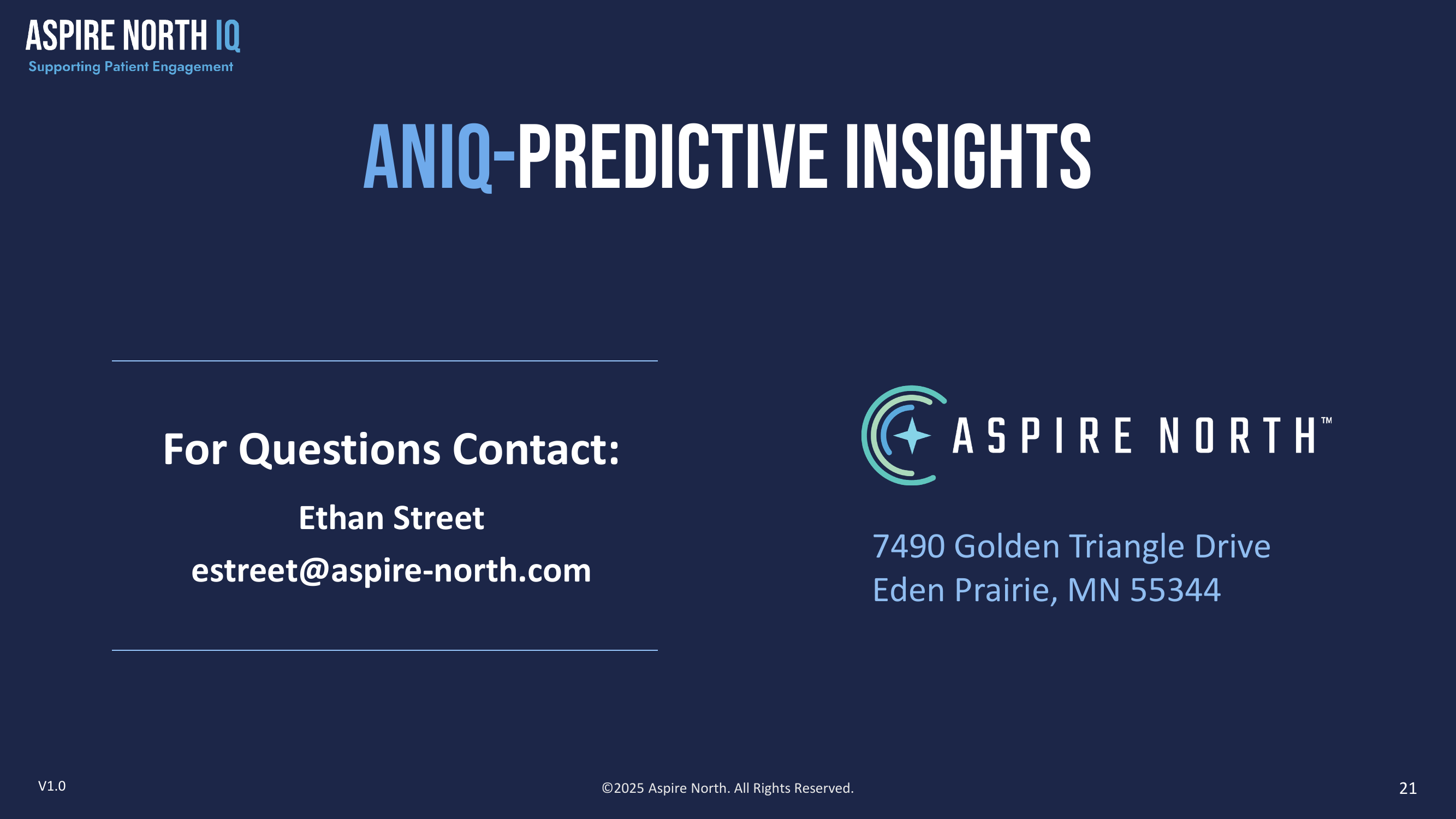 ASPIRE NORTH IQ
Supporting Patient Engagement

ANIQ-PREDICTIVE INSIGHTS

For Questions Contact:

Ethan Street

estreet@aspire-north.com

ASPIRE NORTH™

7490 Golden Triangle Drive
Eden Prairie, MN 55344

V1.0

©2025 Aspire North. All Rights Reserved.

21